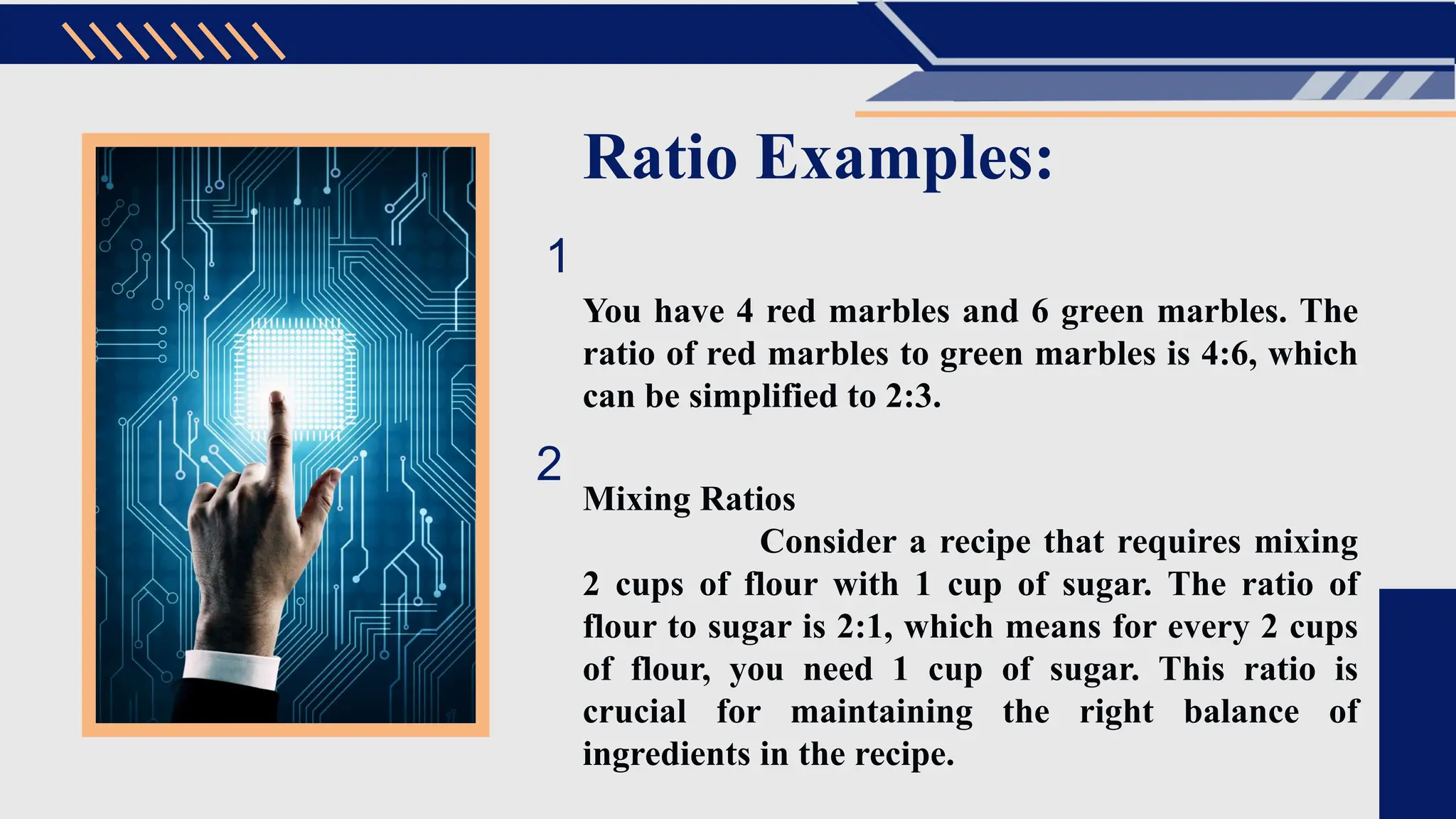 Ratio Examples:

1

You have 4 red marbles and 6 green marbles. The ratio of red marbles to green marbles is 4:6, which can be simplified to 2:3.

2

Mixing Ratios

Consider a recipe that requires mixing 2 cups of flour with 1 cup of sugar. The ratio of flour to sugar is 2:1, which means for every 2 cups of flour, you need 1 cup of sugar. This ratio is crucial for maintaining the right balance of ingredients in the recipe.